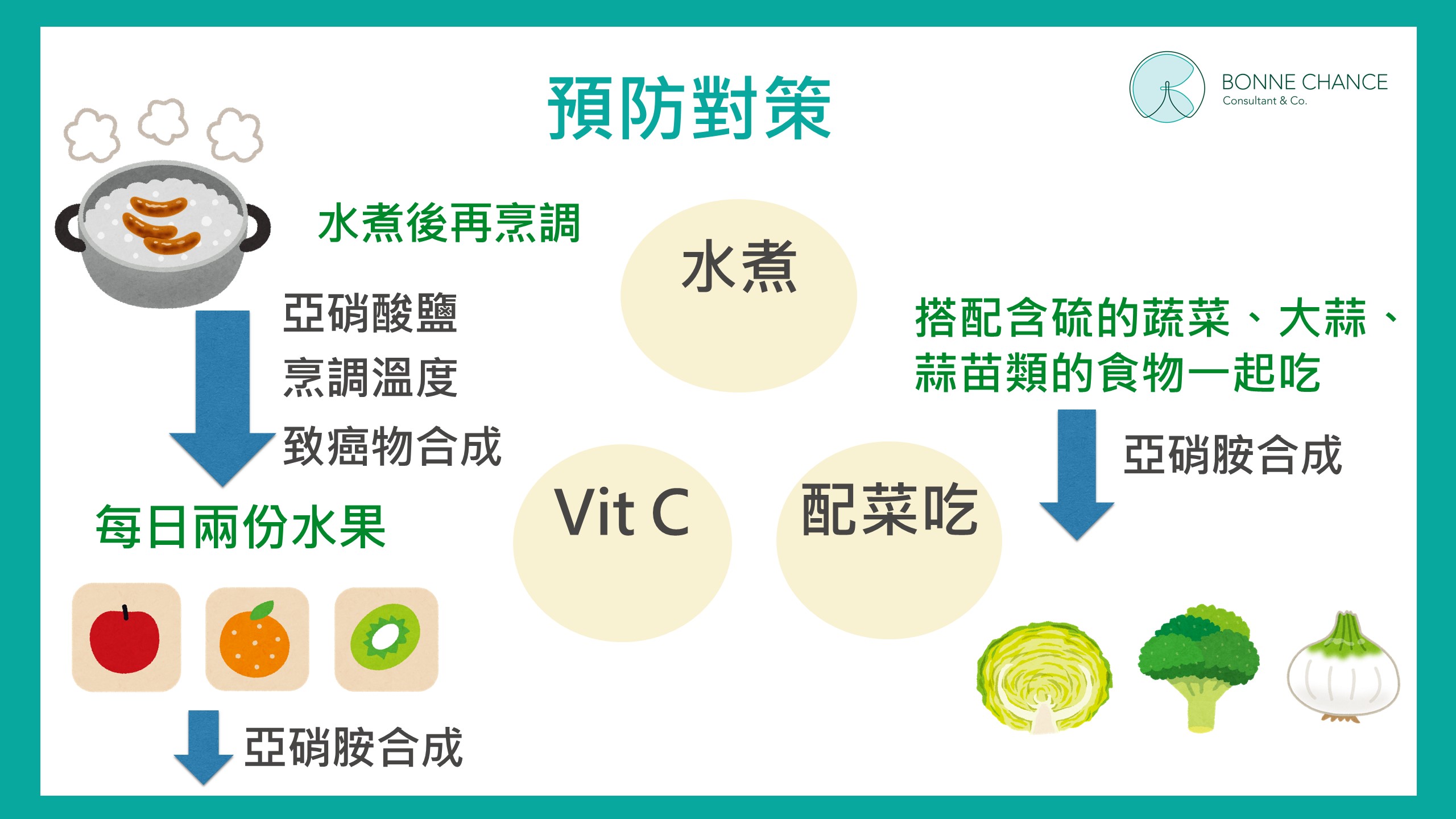 預防對策

BONNE CHANCE
Consultant & Co.

水煮後再烹調

亞硝酸鹽
烹調溫度
致癌物合成

每日兩份水果

亞硝胺合成

水煮

Vit C

配菜吃

搭配含硫的蔬菜、大蒜、蒜苗類的食物一起吃

亞硝胺合成